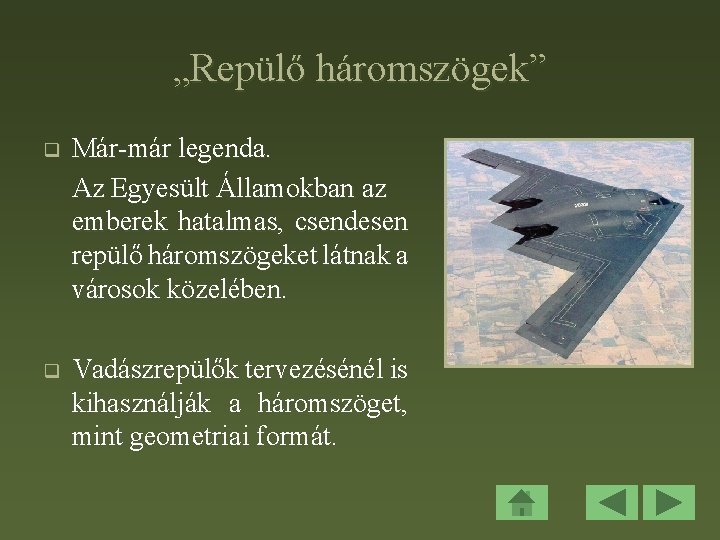 „Repülő háromszögek”

Már-már legenda.

Az Egyesült Államokban az emberek hatalmas, csendesen repülő háromszögeket látnak a városok közelében.

Vadászrepülők tervezésénél is kihasználják a háromszöget, mint geometriai formát.